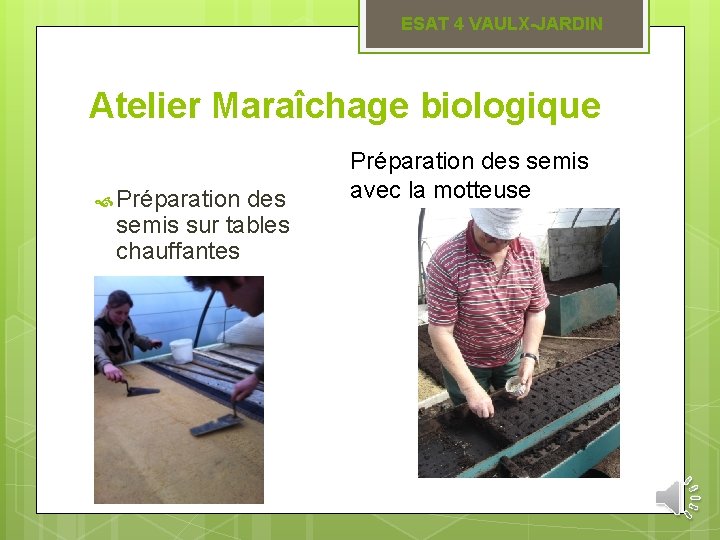 ESAT 4 VAULX-JARDIN

Atelier Maraîchage biologique

Préparation des semis sur tables chauffantes

Préparation des semis avec la motteuse